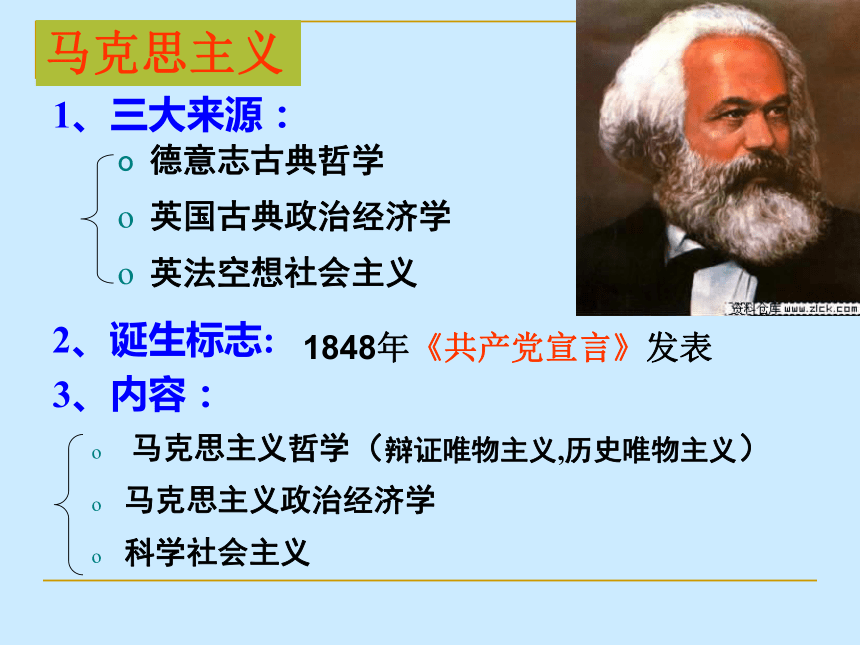 马克思主义

1、三大来源：

o 德意志古典哲学

o 英国古典政治经济学

o 英法空想社会主义

资料仓库 www.zlck.com

2、诞生标志: 1848年《共产党宣言》发表

3、内容：

o 马克思主义哲学（辩证唯物主义,历史唯物主义）

o 马克思主义政治经济学

o 科学社会主义